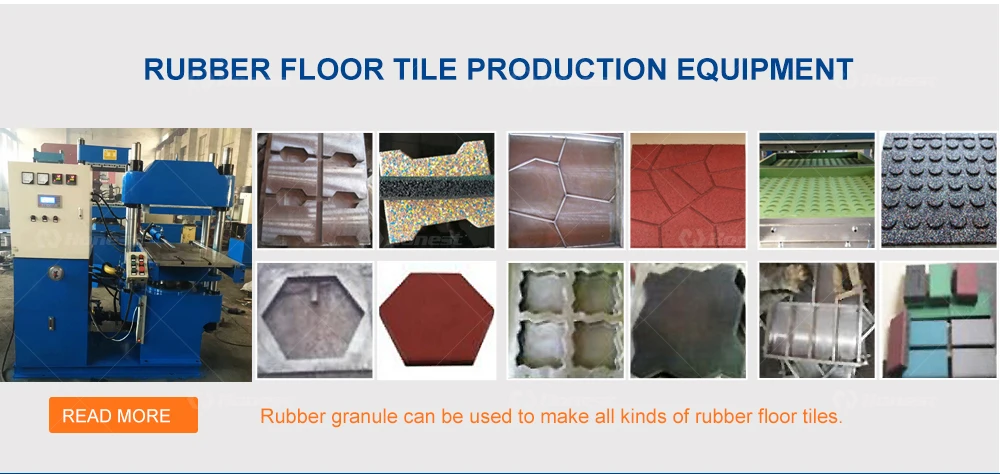 RUBBER FLOOR TILE PRODUCTION EQUIPMENT

READ MORE

Rubber granule can be used to make all kinds of rubber floor tiles.